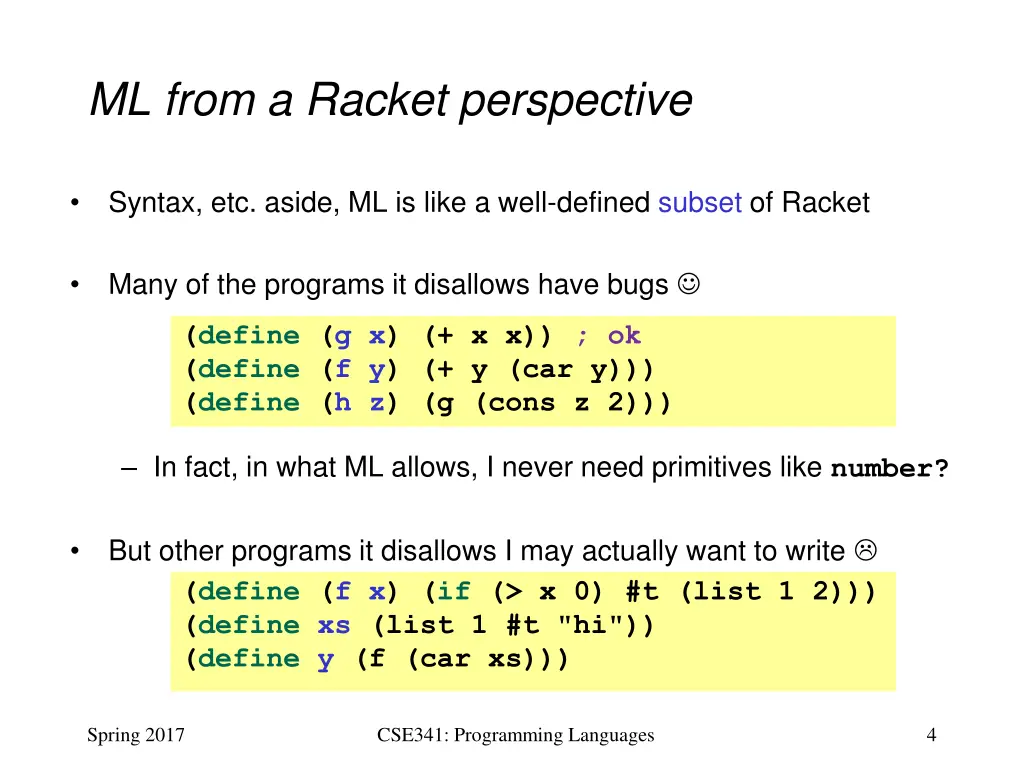 ML from a Racket perspective

• Syntax, etc. aside, ML is like a well-defined subset of Racket

• Many of the programs it disallows have bugs ☺

(define (g x) (+ x x)) ; ok
(define (f y) (+ y (car y)))
(define (h z) (g (cons z 2)))

– In fact, in what ML allows, I never need primitives like number?

• But other programs it disallows I may actually want to write ☹

(define (f x) (if (> x 0) #t (list 1 2)))
(define xs (list 1 #t "hi"))
(define y (f (car xs)))

Spring 2017

CSE341: Programming Languages

4